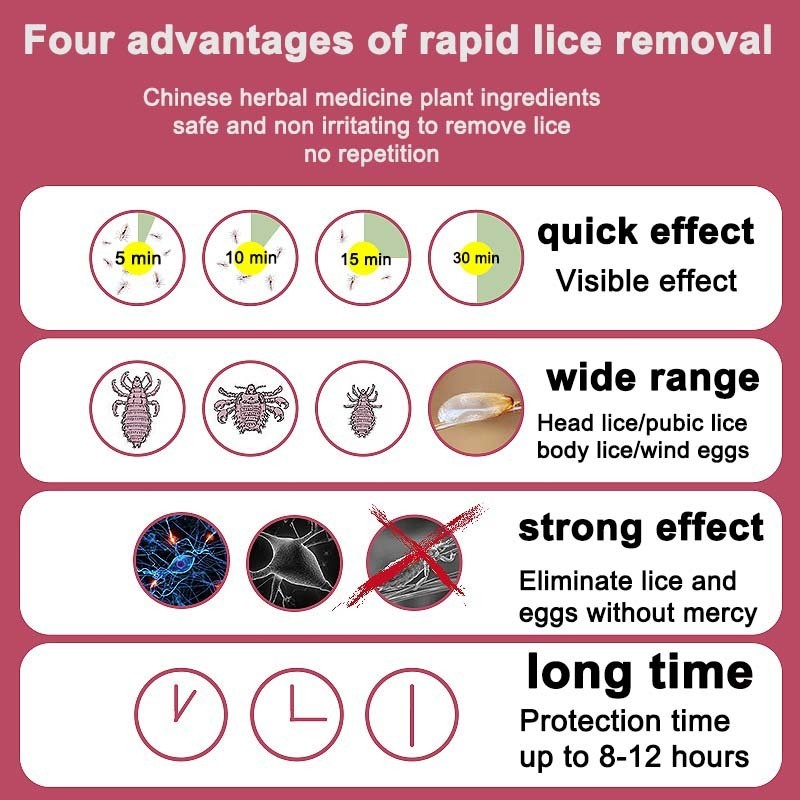 Four advantages of rapid lice removal

Chinese herbal medicine plant ingredients
safe and non irritating to remove lice
no repetition

5 min
10 min
15 min
30 min

quick effect
Visible effect

wide range
Head lice/pubic lice body lice/wind eggs

strong effect
Eliminate lice and eggs without mercy

long time
Protection time up to 8-12 hours